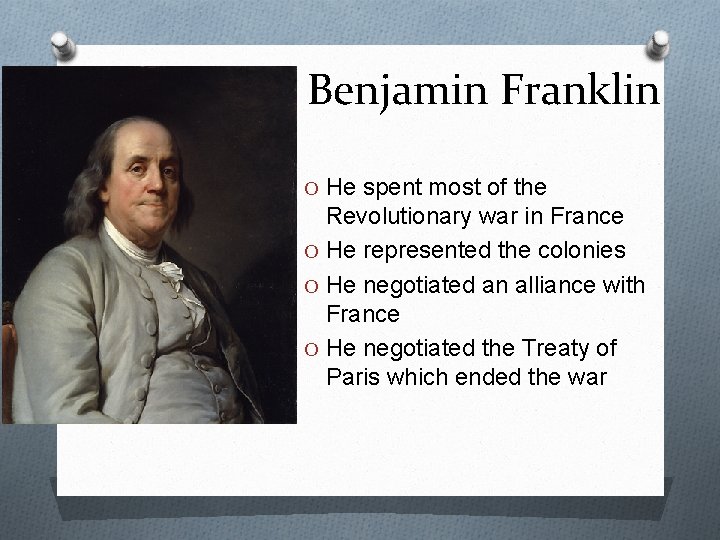 Benjamin Franklin

O He spent most of the Revolutionary war in France
O He represented the colonies
O He negotiated an alliance with France
O He negotiated the Treaty of Paris which ended the war